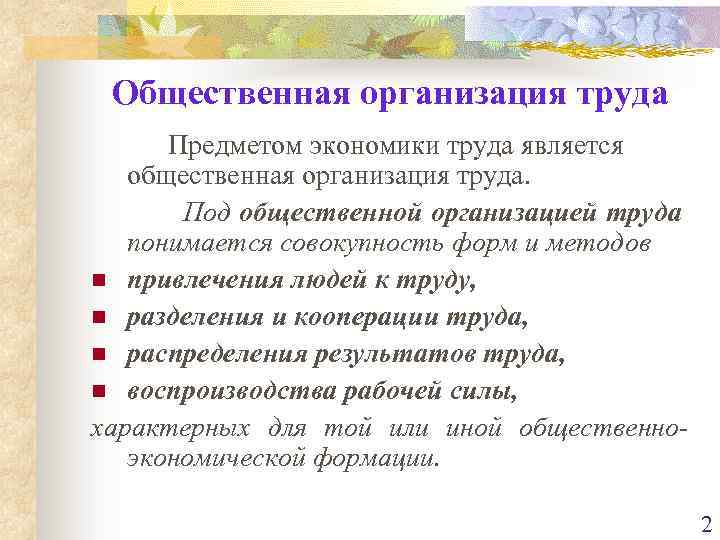 Общественная организация труда

Предметом экономики труда является общественная организация труда.

Под общественной организацией труда понимается совокупность форм и методов

- привлечения людей к труду,
- разделения и кооперации труда,
- распределения результатов труда,
- воспроизводства рабочей силы,

характерных для той или иной общественно-экономической формации.

2